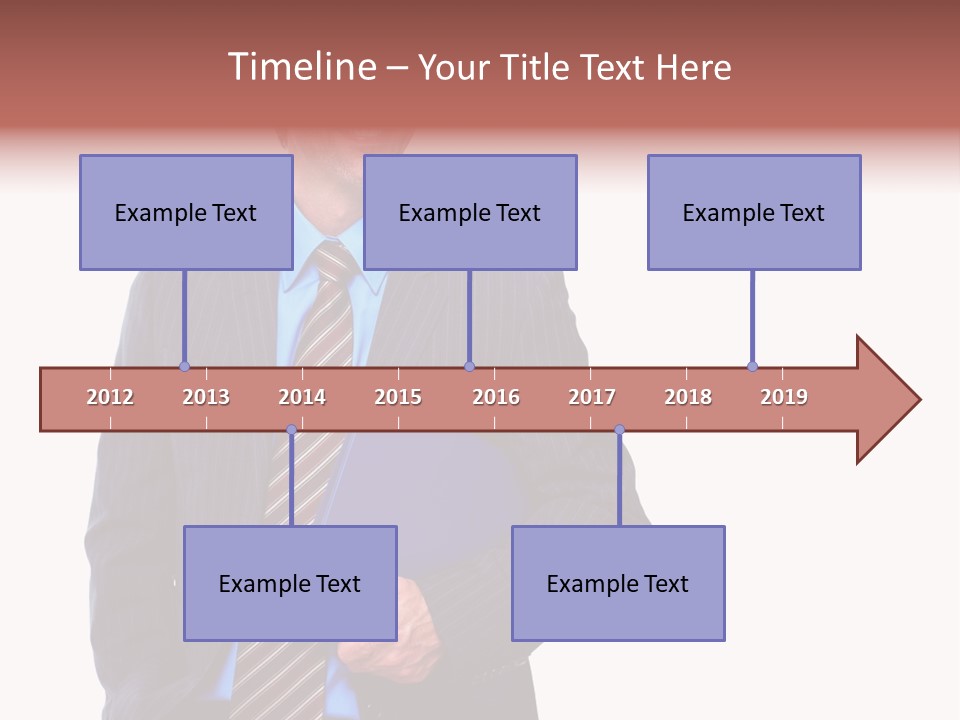 Timeline – Your Title Text Here

Example Text

Example Text

Example Text

2012 2013 2014 2015 2016 2017 2018 2019

Example Text

Example Text